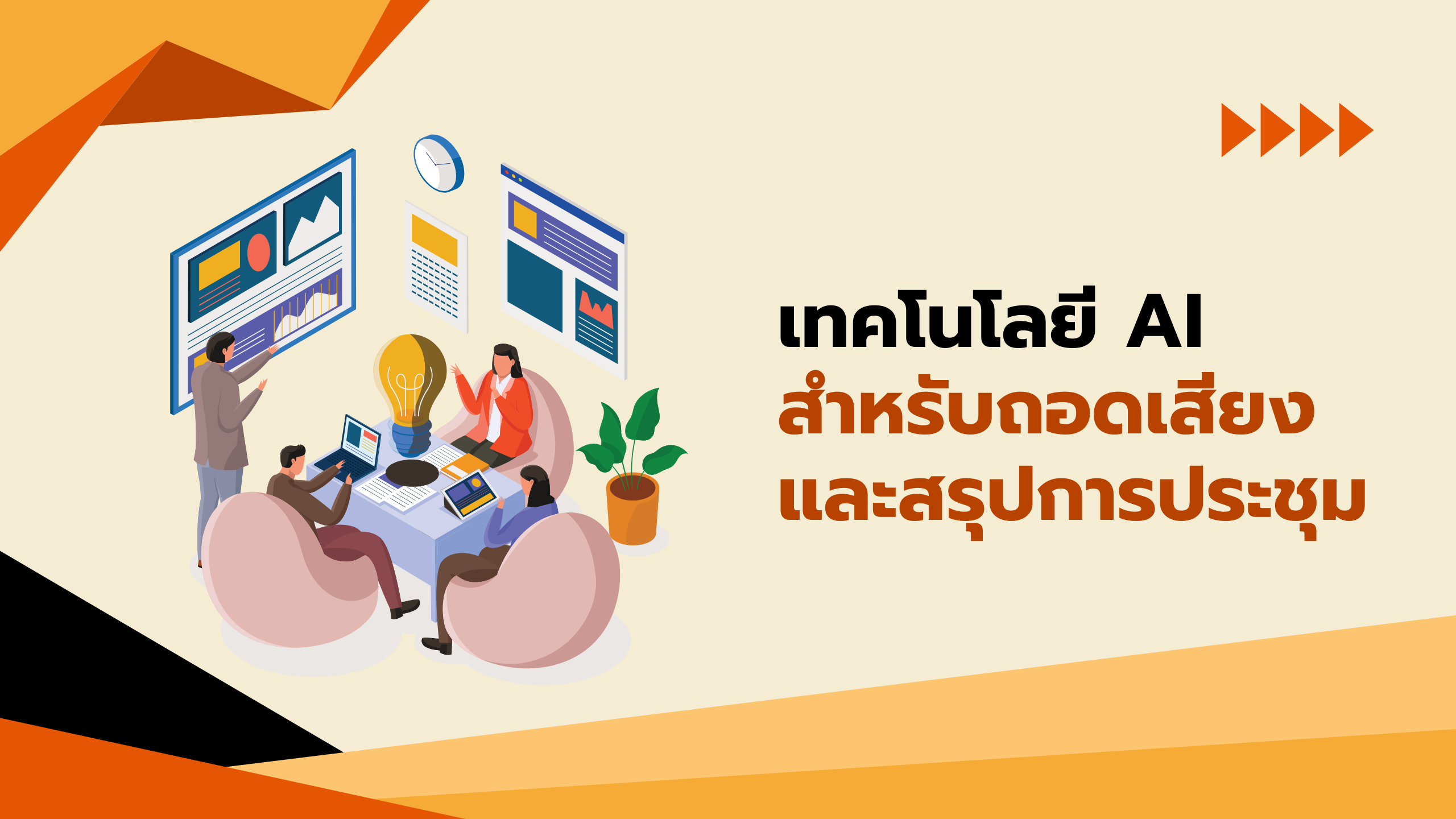 เทคโนโลยี AI
สำหรับถอดเสียง
และสรุปการประชุม